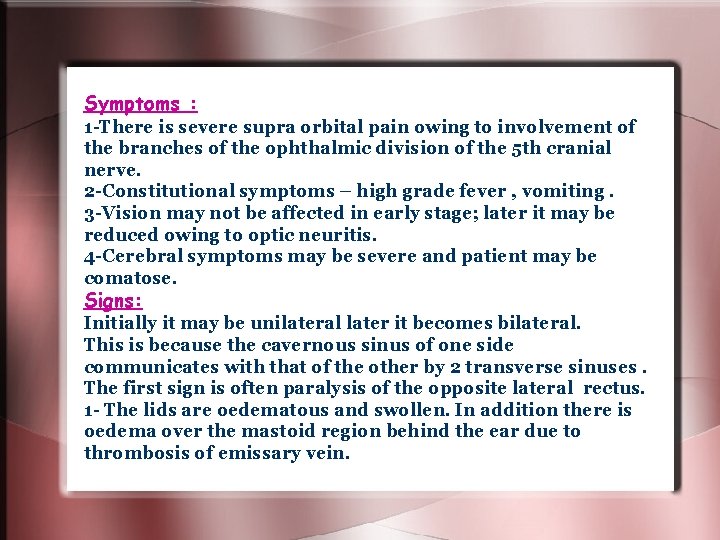 Symptoms :
1-There is severe supra orbital pain owing to involvement of the branches of the ophthalmic division of the 5th cranial nerve.
2-Constitutional symptoms – high grade fever , vomiting .
3-Vision may not be affected in early stage; later it may be reduced owing to optic neuritis.
4-Cerebral symptoms may be severe and patient may be comatose.
Signs:
Initially it may be unilateral later it becomes bilateral.
This is because the cavernous sinus of one side communicates with that of the other by 2 transverse sinuses .
The first sign is often paralysis of the opposite lateral rectus.
1- The lids are oedematous and swollen. In addition there is oedema over the mastoid region behind the ear due to thrombosis of emissary vein.